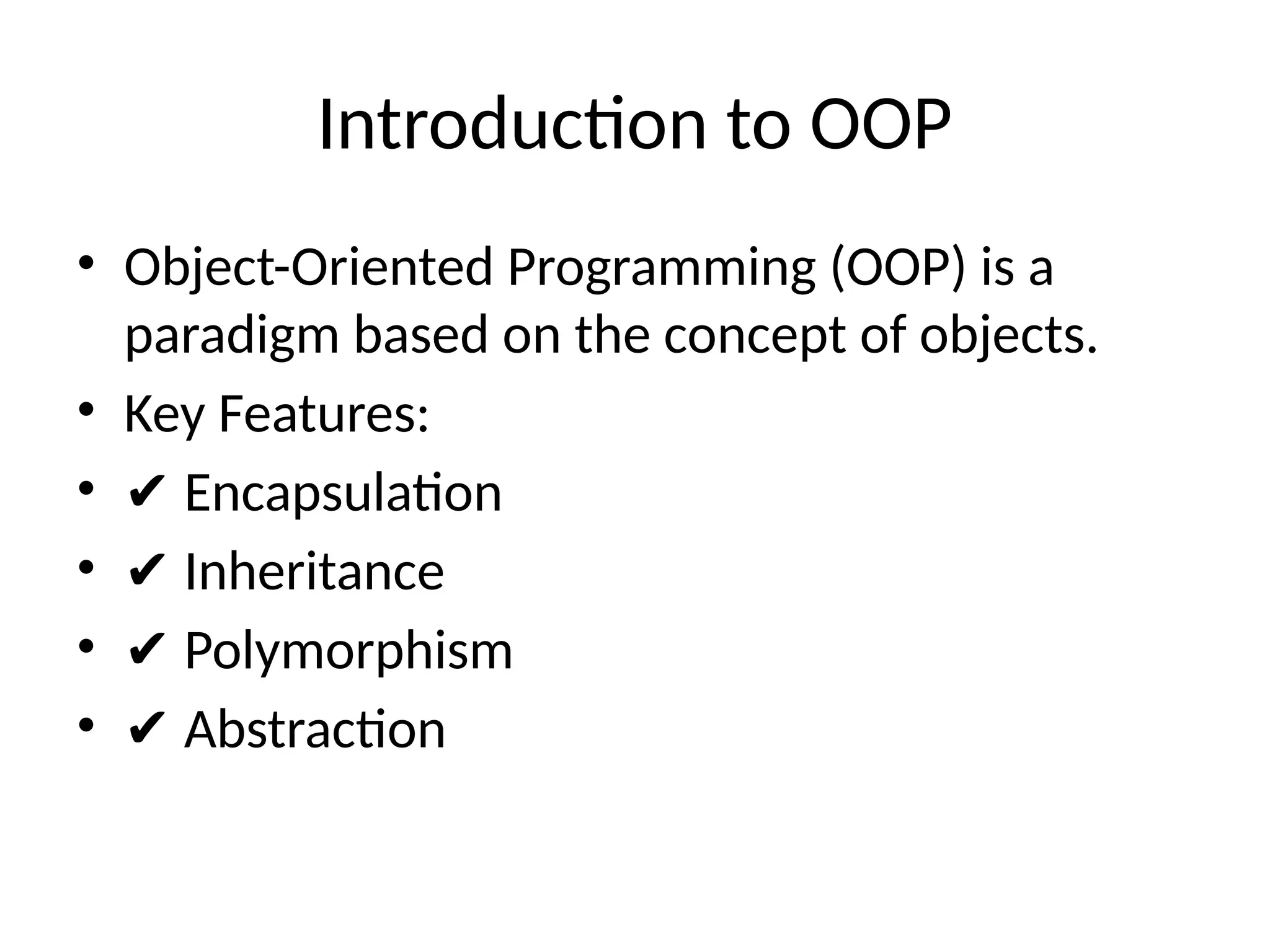 Introduction to OOP

• Object-Oriented Programming (OOP) is a paradigm based on the concept of objects.
• Key Features:
• ✔ Encapsulation
• ✔ Inheritance
• ✔ Polymorphism
• ✔ Abstraction